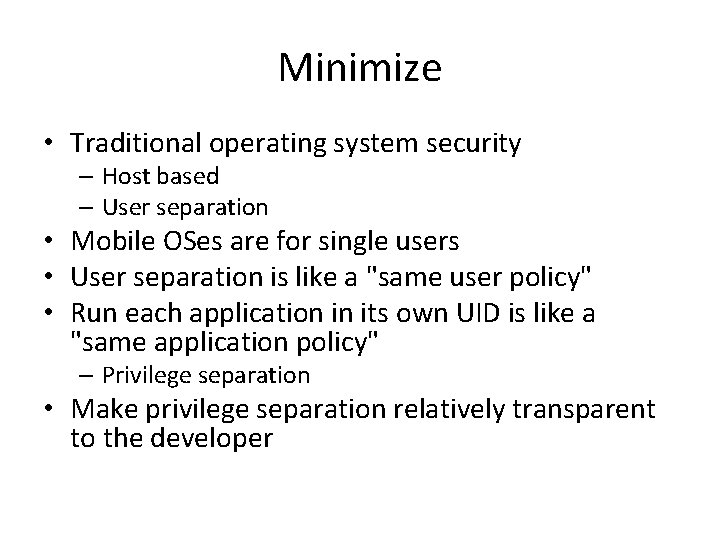 Minimize

• Traditional operating system security
– Host based
– User separation
• Mobile OSes are for single users
• User separation is like a "same user policy"
• Run each application in its own UID is like a "same application policy"
– Privilege separation
• Make privilege separation relatively transparent to the developer